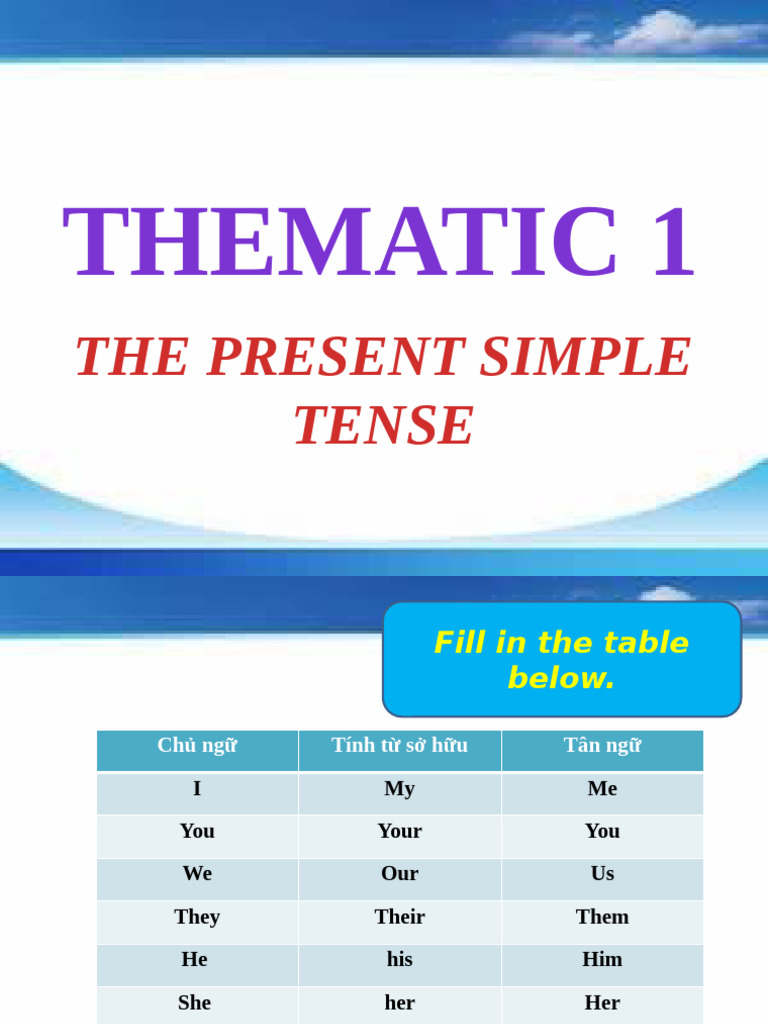 THEMATIC 1

THE PRESENT SIMPLE TENSE

Fill in the table below.

| Chủ ngữ | Tính từ sở hữu | Tân ngữ |
|---|---|---|
| I | My | Me |
| You | Your | You |
| We | Our | Us |
| They | Their | Them |
| He | his | Him |
| She | her | Her |